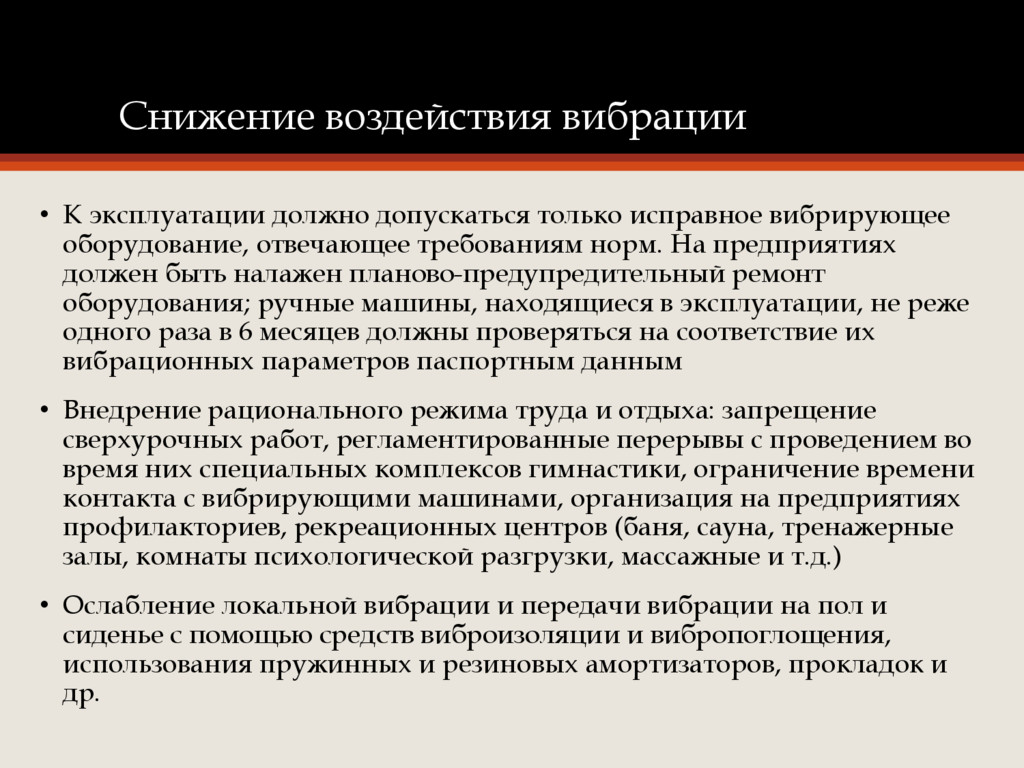 Снижение воздействия вибрации

• К эксплуатации должно допускаться только исправное вибрирующее оборудование, отвечающее требованиям норм. На предприятиях должен быть налажен планово-предупредительный ремонт оборудования; ручные машины, находящиеся в эксплуатации, не реже одного раза в 6 месяцев должны проверяться на соответствие их вибрационных параметров паспортным данным

• Внедрение рационального режима труда и отдыха: запрещение сверхурочных работ, регламентированные перерывы с проведением во время них специальных комплексов гимнастики, ограничение времени контакта с вибрирующими машинами, организация на предприятиях профилакториев, рекреационных центров (баня, сауна, тренажерные залы, комнаты психологической разгрузки, массажные и т.д.)

• Ослабление локальной вибрации и передачи вибрации на пол и сиденье с помощью средств виброизоляции и вибропоглощения, использования пружинных и резиновых амортизаторов, прокладок и др.